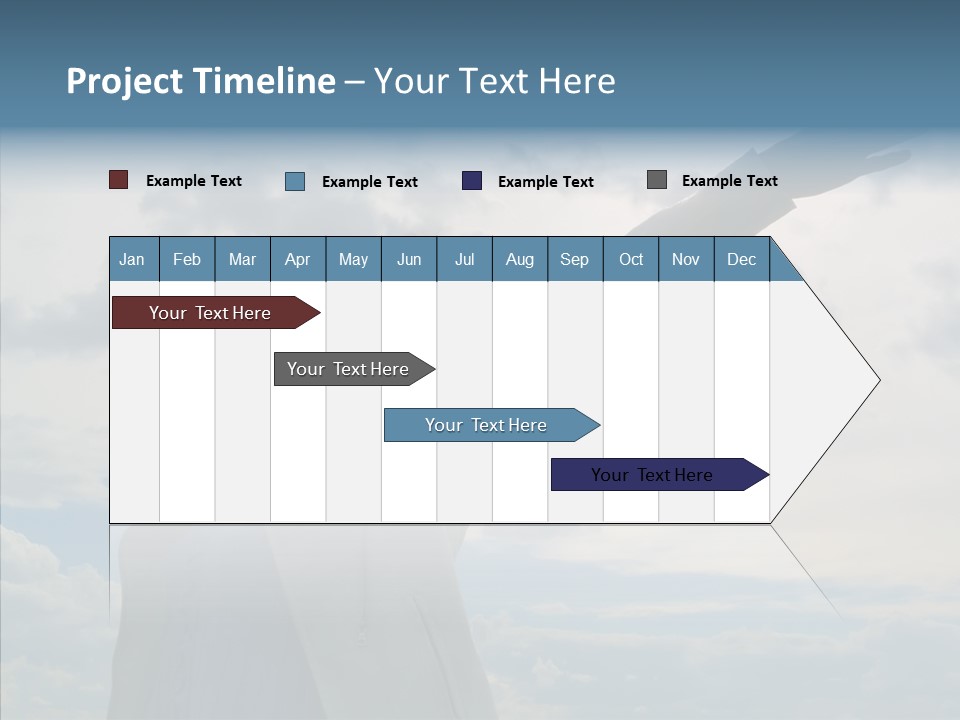 Project Timeline – Your Text Here

Example Text
Example Text
Example Text
Example Text

Jan Feb Mar Apr May Jun Jul Aug Sep Oct Nov Dec

Your Text Here
Your Text Here
Your Text Here
Your Text Here